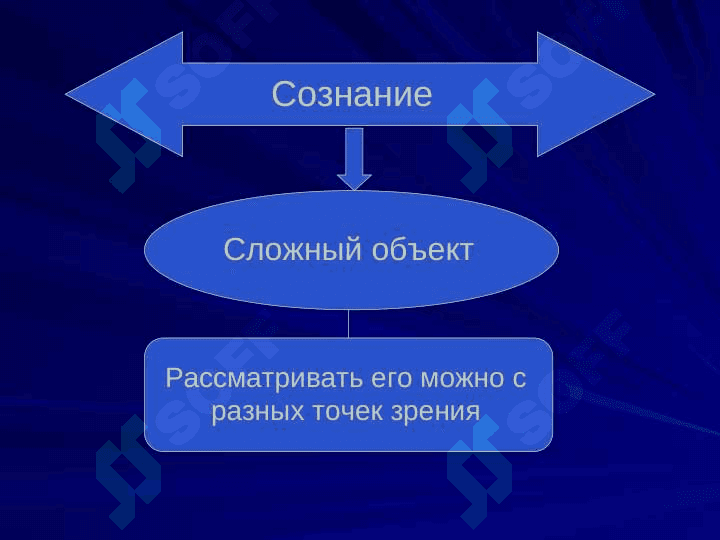 Сознание

Сложный объект

Рассматривать его можно с разных точек зрения